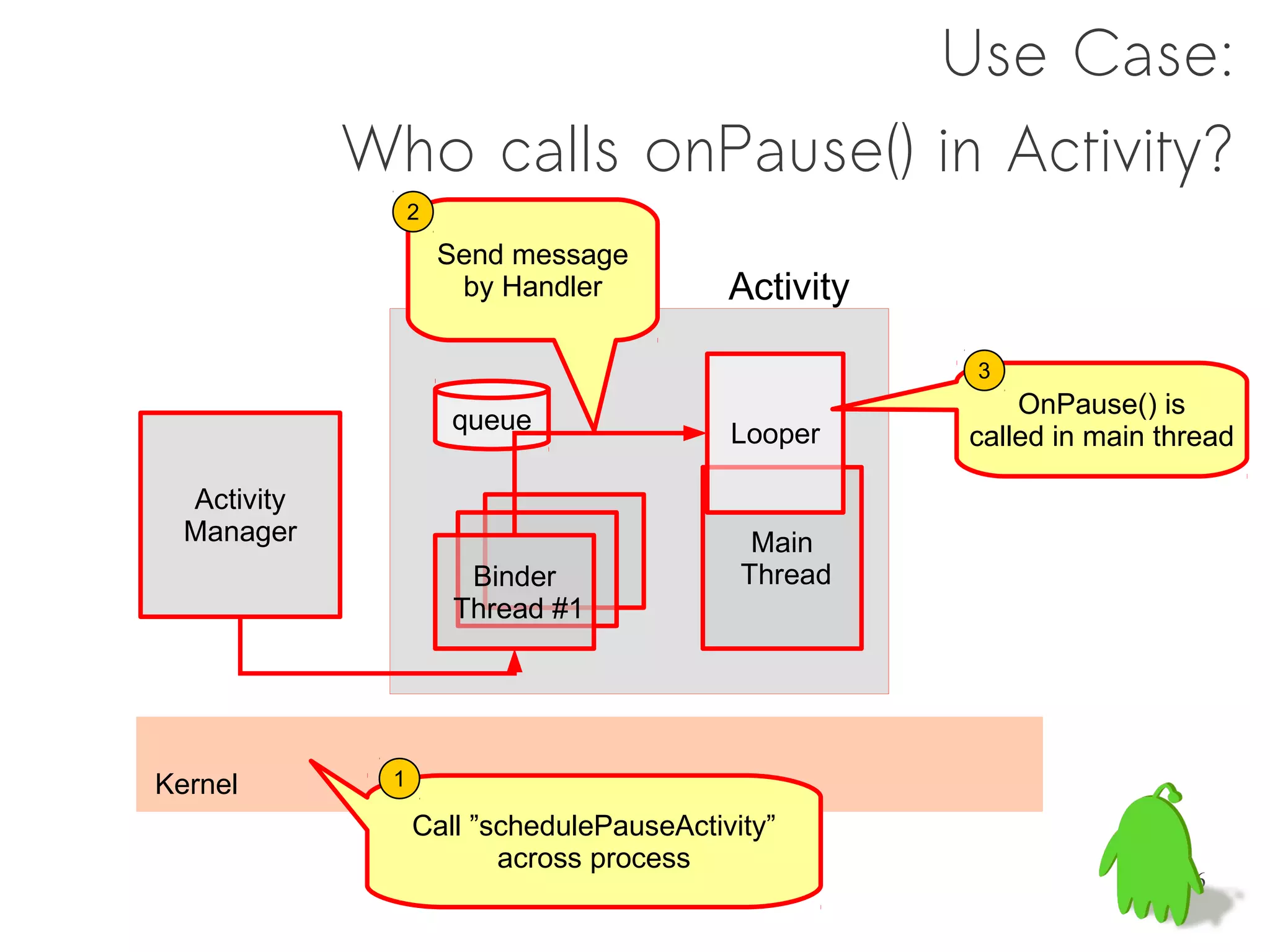 Use Case:

Who calls onPause() in Activity?

2

Send message by Handler

Activity

queue

Looper

3

OnPause() is called in main thread

Activity Manager

Binder Thread #1

Main Thread

Kernel

1

Call ”schedulePauseActivity” across process